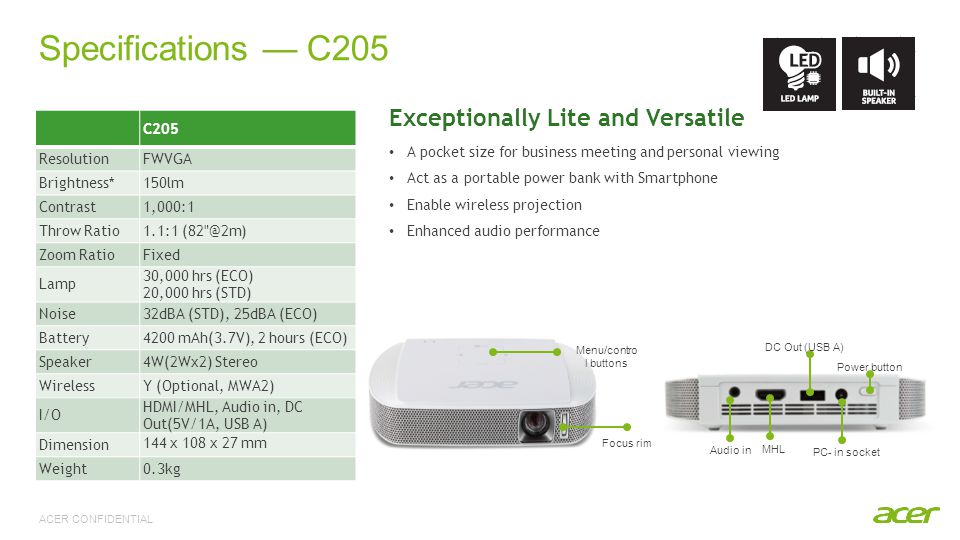 Specifications — C205

LED
LED LAMP

BUILT-IN SPEAKER

| | C205 |
|---|---|
| Resolution | FWVGA |
| Brightness* | 150lm |
| Contrast | 1,000:1 |
| Throw Ratio | 1.1:1 (82"@2m) |
| Zoom Ratio | Fixed |
| Lamp | 30,000 hrs (ECO) 20,000 hrs (STD) |
| Noise | 32dBA (STD), 25dBA (ECO) |
| Battery | 4200 mAh(3.7V), 2 hours (ECO) |
| Speaker | 4W(2Wx2) Stereo |
| Wireless | Y (Optional, MWA2) |
| I/O | HDMI/MHL, Audio in, DC Out(5V/1A, USB A) |
| Dimension | 144 x 108 x 27 mm |
| Weight | 0.3kg |

Exceptionally Lite and Versatile

• A pocket size for business meeting and personal viewing
• Act as a portable power bank with Smartphone
• Enable wireless projection
• Enhanced audio performance

acer

Menu/control buttons

Focus rim

DC Out (USB A)

Power button

Audio in

MHL

PC- in socket

ACER CONFIDENTIAL

acer